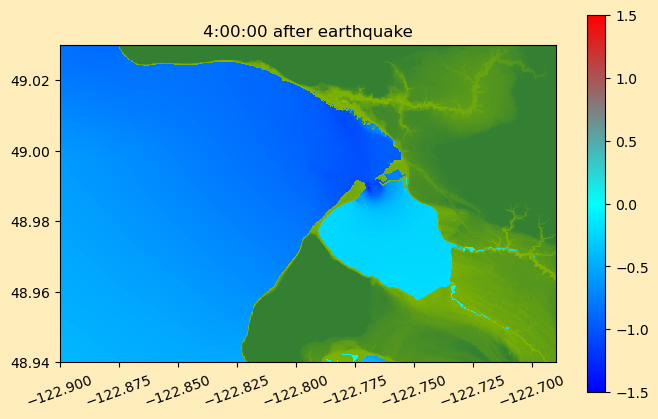 4:00:00 after earthquake

49.02
49.00
48.98
48.96
48.94

−122.900
−122.875
−122.850
−122.825
−122.800
−122.775
−122.750
−122.725
−122.700

1.5
1.0
0.5
0.0
−0.5
−1.0
−1.5